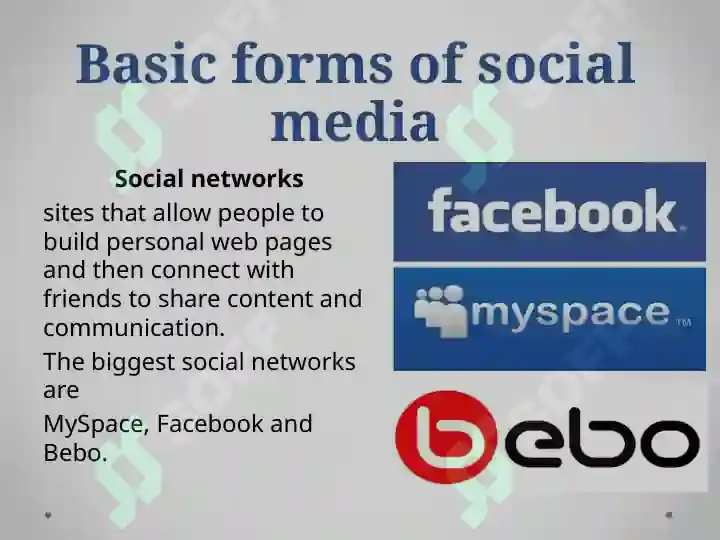 Basic forms of social media

Social networks

sites that allow people to build personal web pages and then connect with friends to share content and communication.

The biggest social networks are

MySpace, Facebook and Bebo.

facebook.

myspace™

bebo